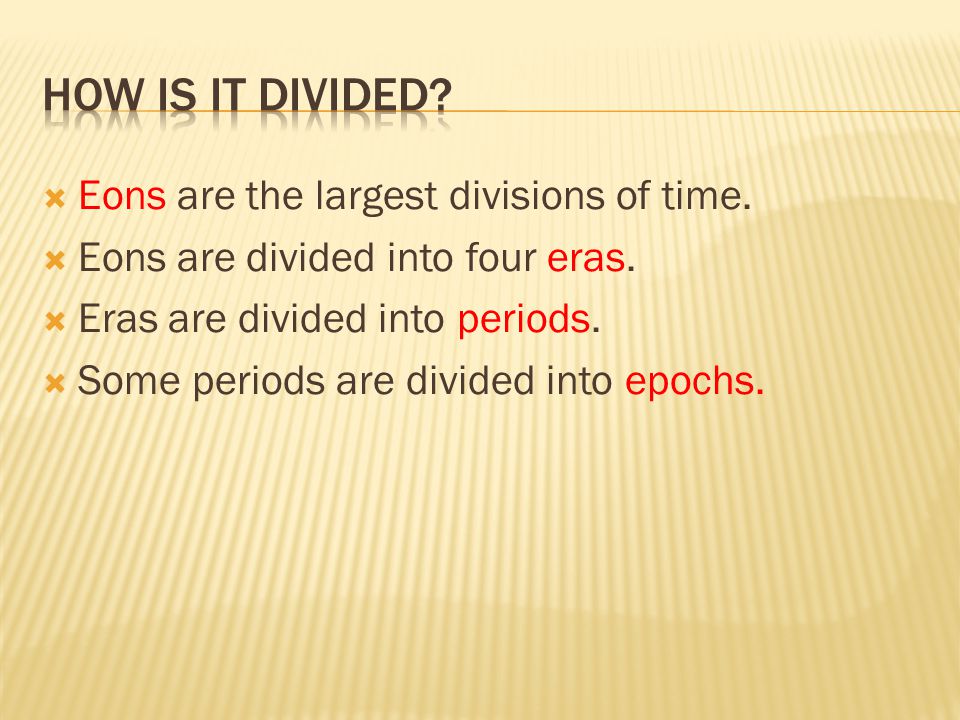 HOW IS IT DIVIDED?

Eons are the largest divisions of time.

Eons are divided into four eras.

Eras are divided into periods.

Some periods are divided into epochs.